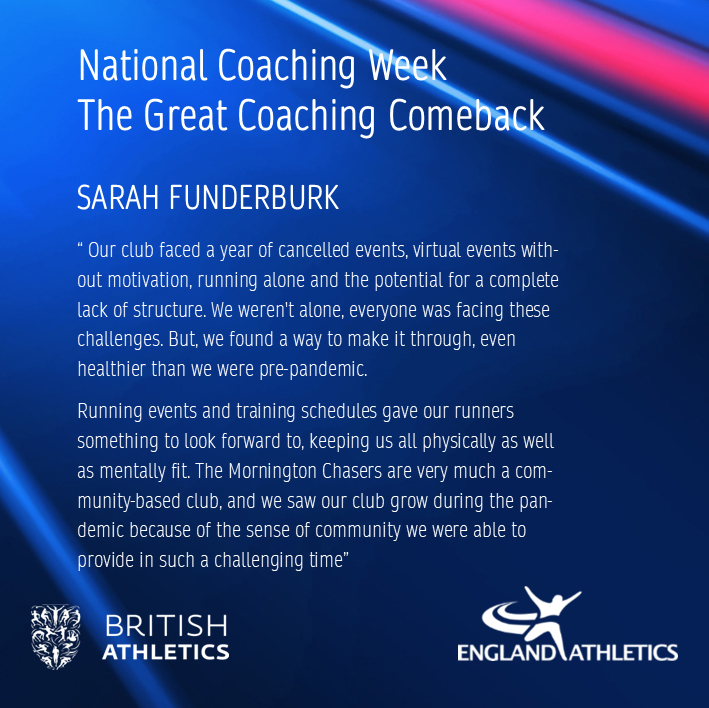 National Coaching Week
The Great Coaching Comeback

SARAH FUNDERBURK

“ Our club faced a year of cancelled events, virtual events without motivation, running alone and the potential for a complete lack of structure. We weren't alone, everyone was facing these challenges. But, we found a way to make it through, even healthier than we were pre-pandemic.

Running events and training schedules gave our runners something to look forward to, keeping us all physically as well as mentally fit. The Mornington Chasers are very much a community-based club, and we saw our club grow during the pandemic because of the sense of community we were able to provide in such a challenging time”

BRITISH ATHLETICS

ENGLAND ATHLETICS